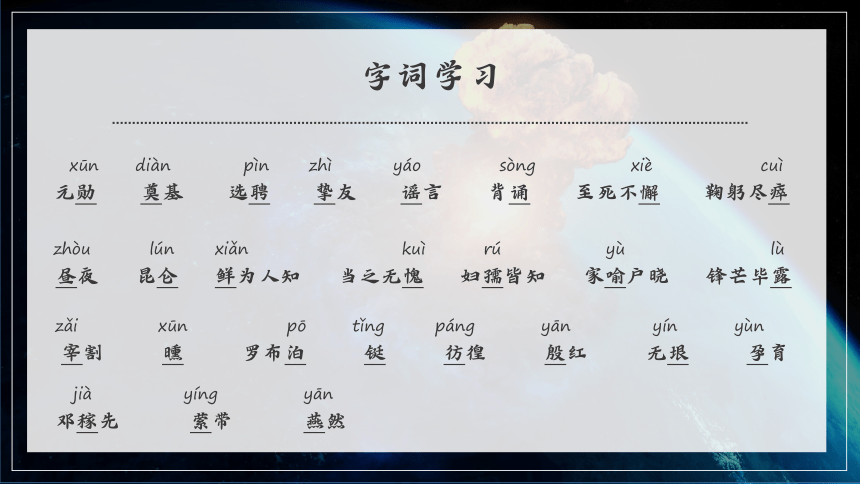 字词学习

xūn 元勋　diàn 奠基　pìn 选聘　zhì 挚友　yáo 谣言　sòng 背诵　xiè 至死不懈　cuì 鞠躬尽瘁

zhòu 昼夜　lún 昆仑　xiǎn 鲜为人知　kuì 当之无愧　rú 妇孺皆知　yù 家喻户晓　lù 锋芒毕露

zǎi 宰割　xūn 曛　pō 罗布泊　tǐng 铤　páng 彷徨　yān 殷红　yín 无垠　yùn 孕育

jià 邓稼先　yíng 萦带　yān 燕然